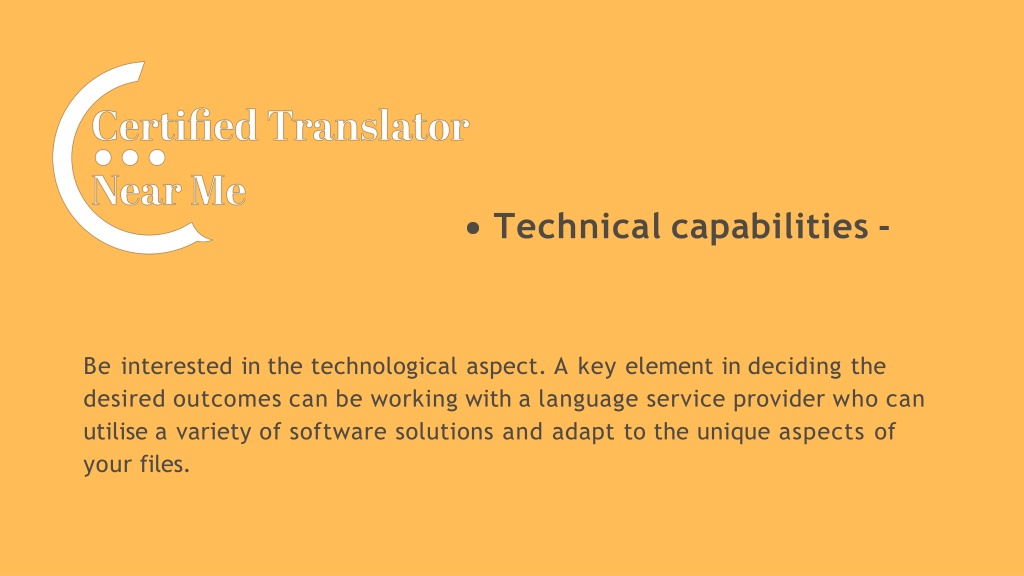 Certified Translator
Near Me

• Technical capabilities -

Be interested in the technological aspect. A key element in deciding the desired outcomes can be working with a language service provider who can utilise a variety of software solutions and adapt to the unique aspects of your files.